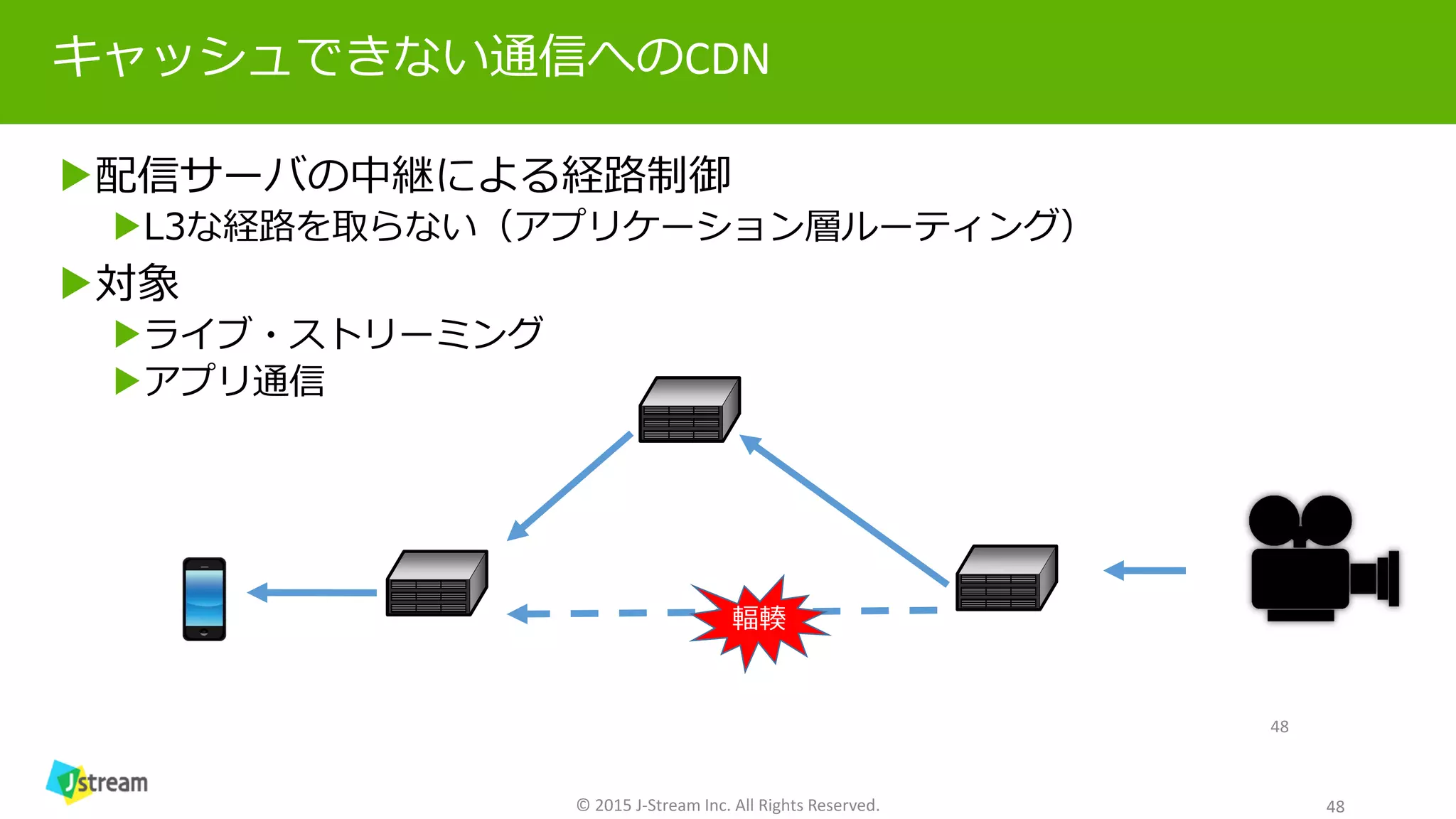 キャッシュできない通信へのCDN

▶配信サーバの中継による経路制御

▶L3な経路を取らない（アプリケーション層ルーティング）

▶対象

▶ライブ・ストリーミング

▶アプリ通信

輻輳

48

Jstream

© 2015 J-Stream Inc. All Rights Reserved.

48